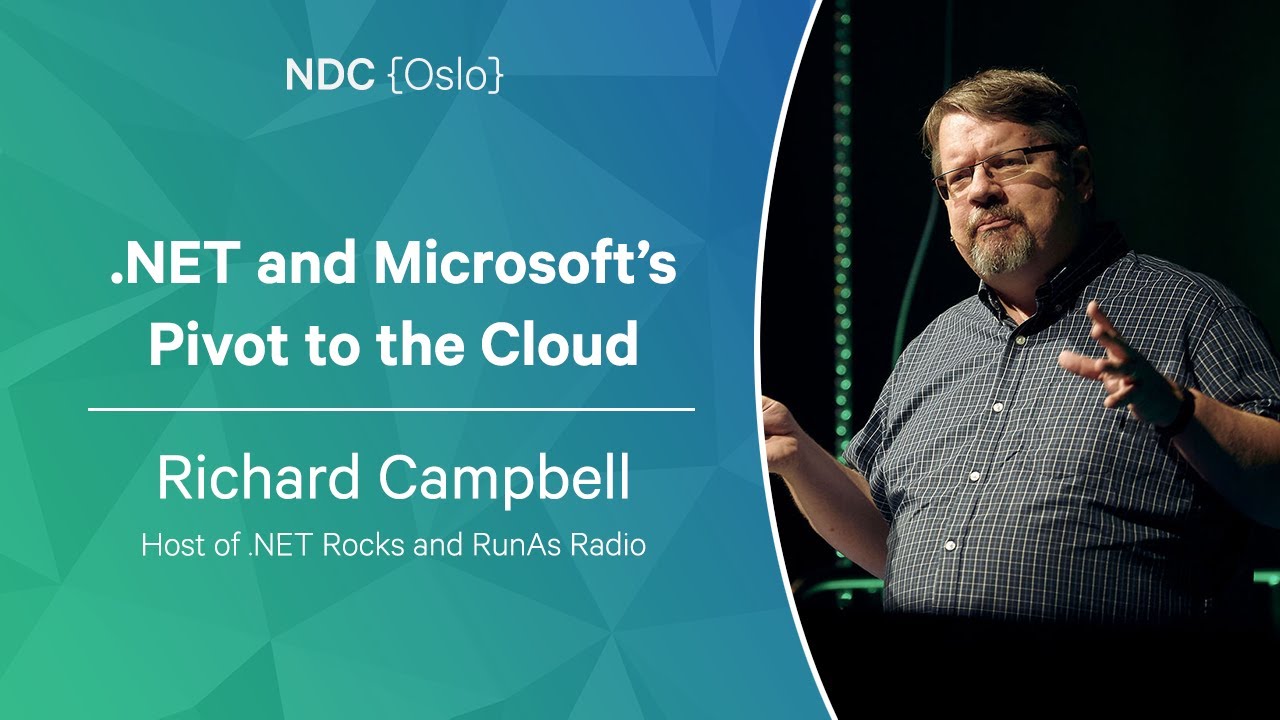 NDC {Oslo}

.NET and Microsoft's Pivot to the Cloud

Richard Campbell

Host of .NET Rocks and RunAs Radio